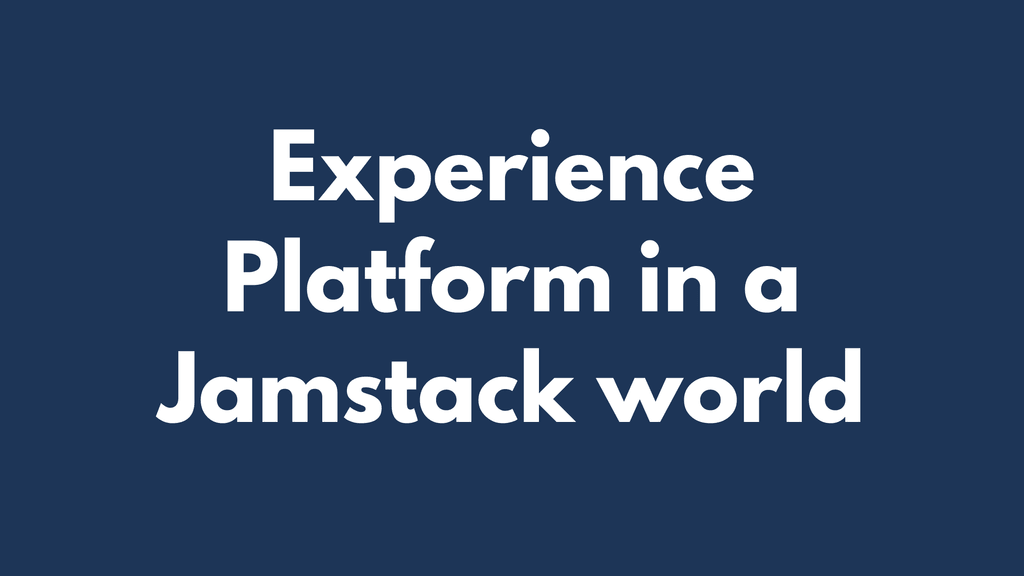 Experience Platform in a Jamstack world